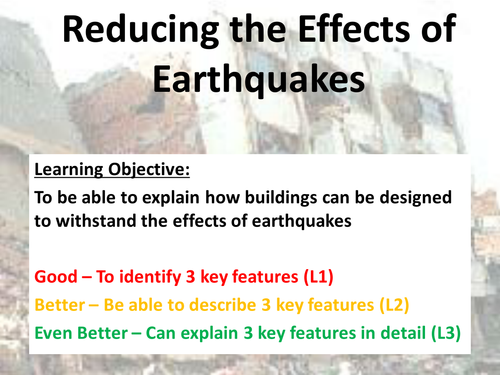 Reducing the Effects of Earthquakes

Learning Objective:

To be able to explain how buildings can be designed to withstand the effects of earthquakes

Good – To identify 3 key features (L1)

Better – Be able to describe 3 key features (L2)

Even Better – Can explain 3 key features in detail (L3)